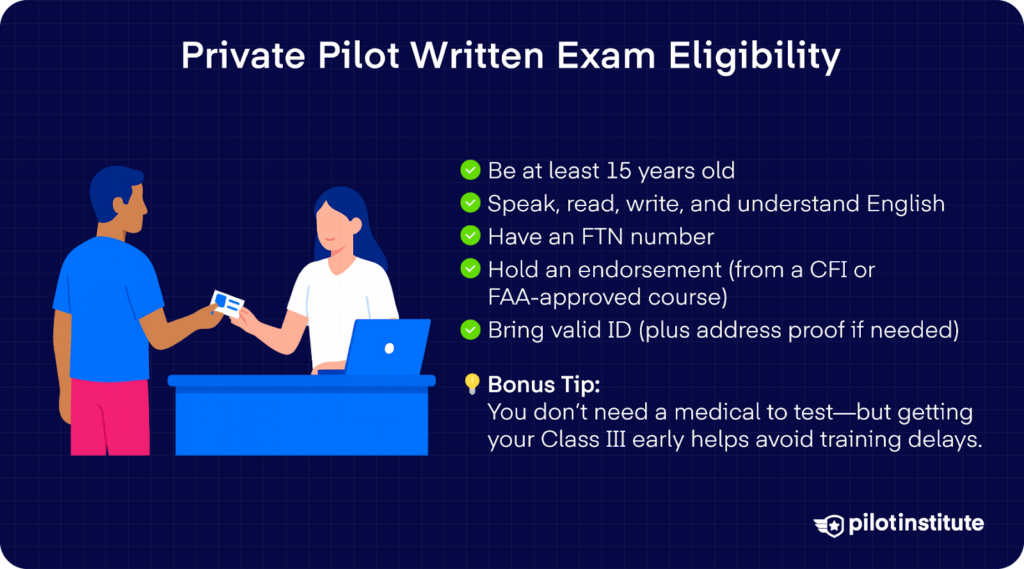 Private Pilot Written Exam Eligibility

Be at least 15 years old
Speak, read, write, and understand English
Have an FTN number
Hold an endorsement (from a CFI or FAA-approved course)
Bring valid ID (plus address proof if needed)

Bonus Tip:
You don't need a medical to test—but getting your Class III early helps avoid training delays.

pilotinstitute